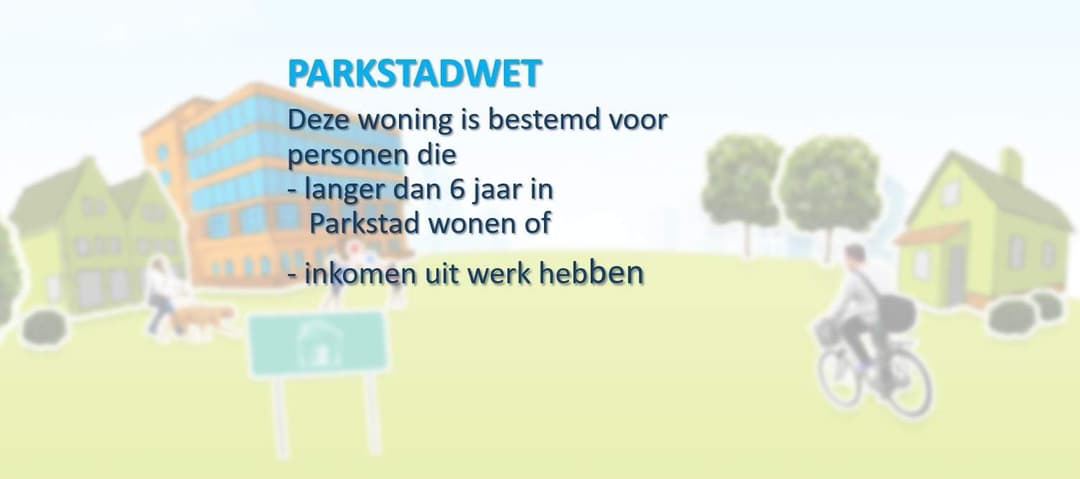 PARKSTADWET

Deze woning is bestemd voor personen die
- langer dan 6 jaar in Parkstad wonen of
- inkomen uit werk hebben